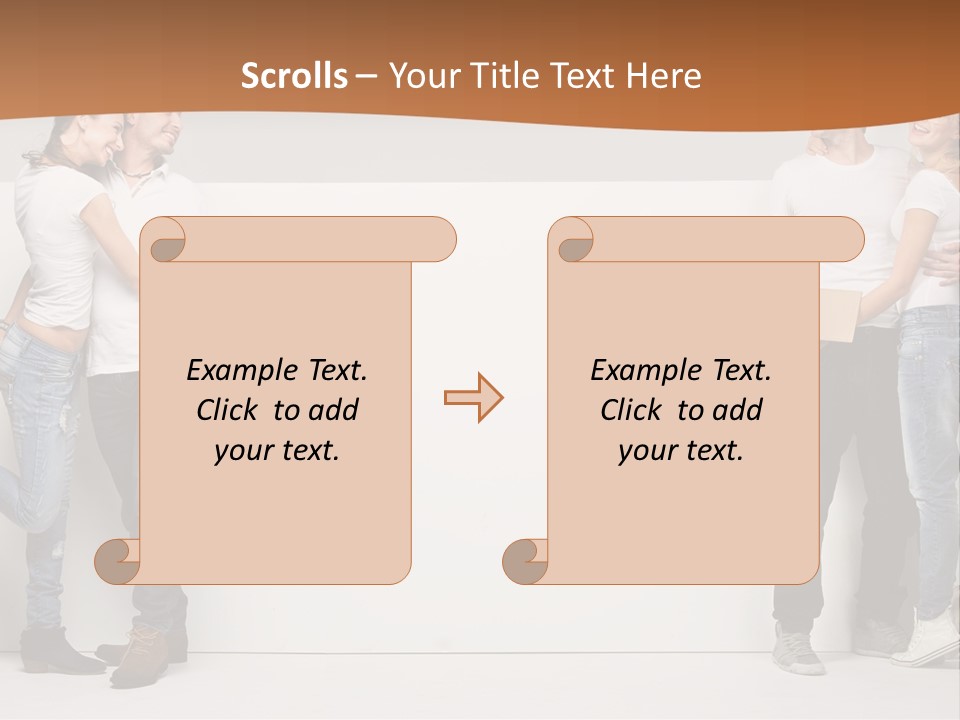 Scrolls – Your Title Text Here

Example Text. Click to add your text.

Example Text. Click to add your text.